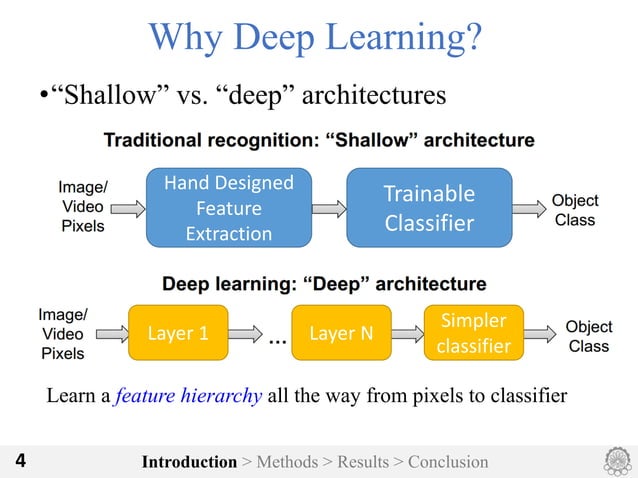 Why Deep Learning?

•“Shallow” vs. “deep” architectures

Traditional recognition: “Shallow” architecture

Image/ Video Pixels

Hand Designed Feature Extraction

Trainable Classifier

Object Class

Deep learning: “Deep” architecture

Image/ Video Pixels

Layer 1

…

Layer N

Simpler classifier

Object Class

Learn a feature hierarchy all the way from pixels to classifier

4

Introduction > Methods > Results > Conclusion